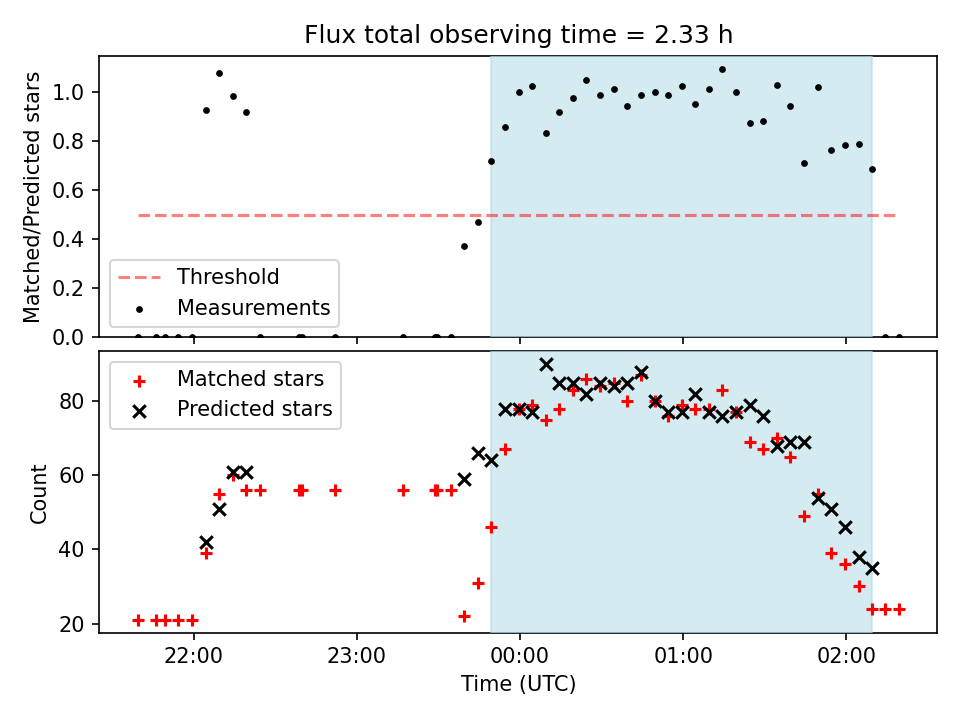 Flux total observing time = 2.33 h

Matched/Predicted stars

1.0
0.8
0.6
0.4
0.2
0.0

Threshold
Measurements

Count

80
60
40
20

Matched stars
Predicted stars

22:00
23:00
00:00
01:00
02:00

Time (UTC)